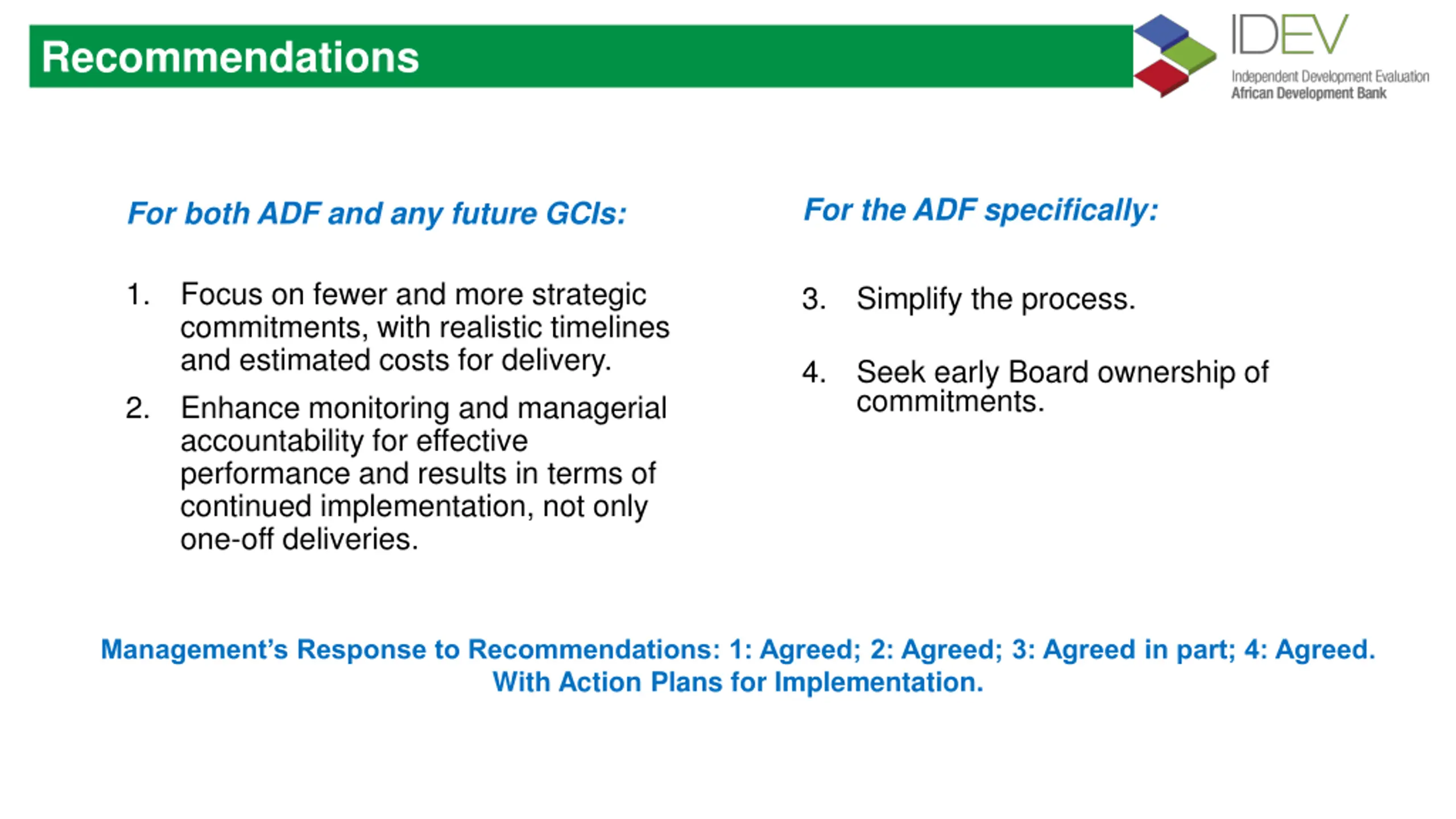 Recommendations

IDEV
Independent Development Evaluation
African Development Bank

For both ADF and any future GCIs:

1. Focus on fewer and more strategic commitments, with realistic timelines and estimated costs for delivery.

2. Enhance monitoring and managerial accountability for effective performance and results in terms of continued implementation, not only one-off deliveries.

For the ADF specifically:

3. Simplify the process.

4. Seek early Board ownership of commitments.

Management's Response to Recommendations: 1: Agreed; 2: Agreed; 3: Agreed in part; 4: Agreed. With Action Plans for Implementation.